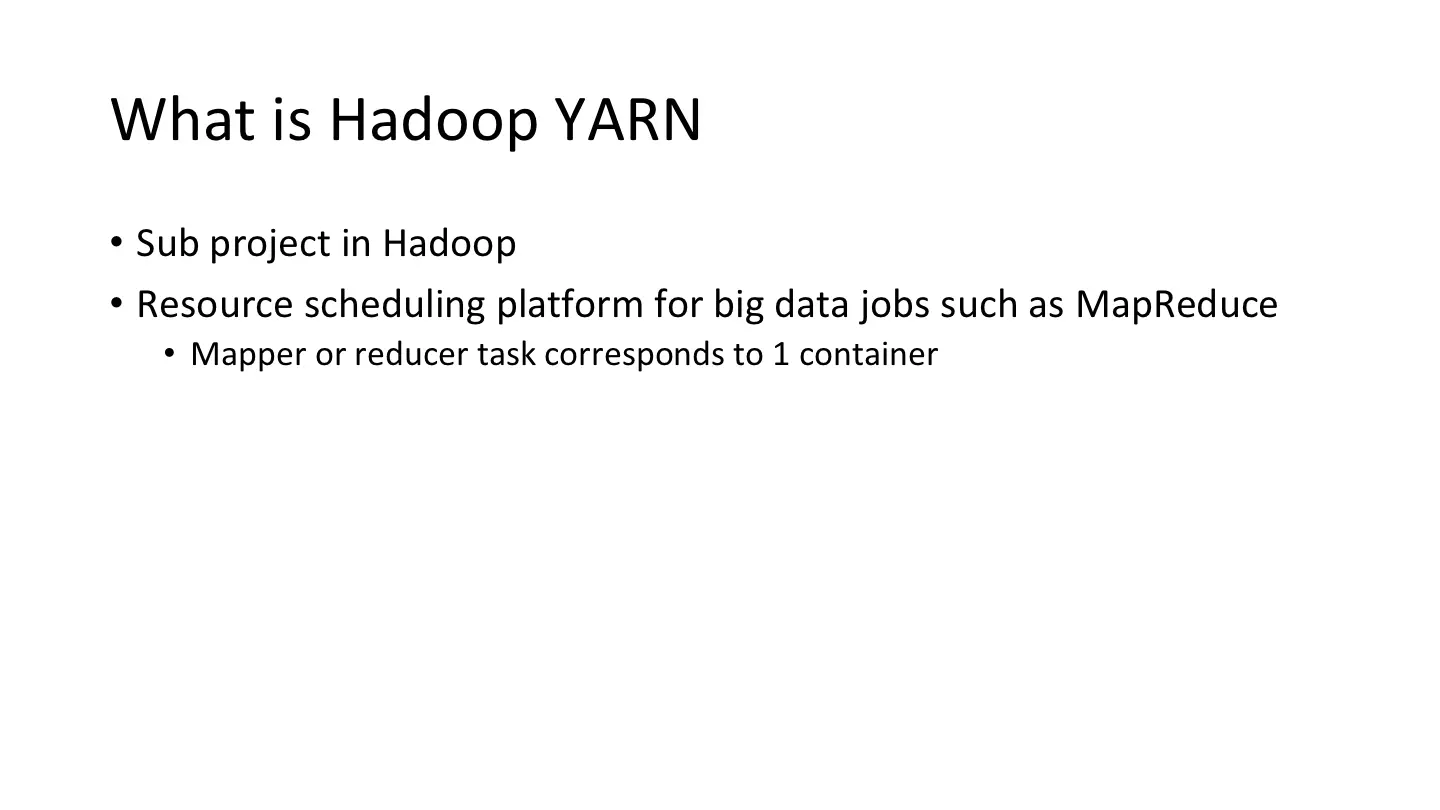 What is Hadoop YARN

• Sub project in Hadoop
• Resource scheduling platform for big data jobs such as MapReduce
  • Mapper or reducer task corresponds to 1 container